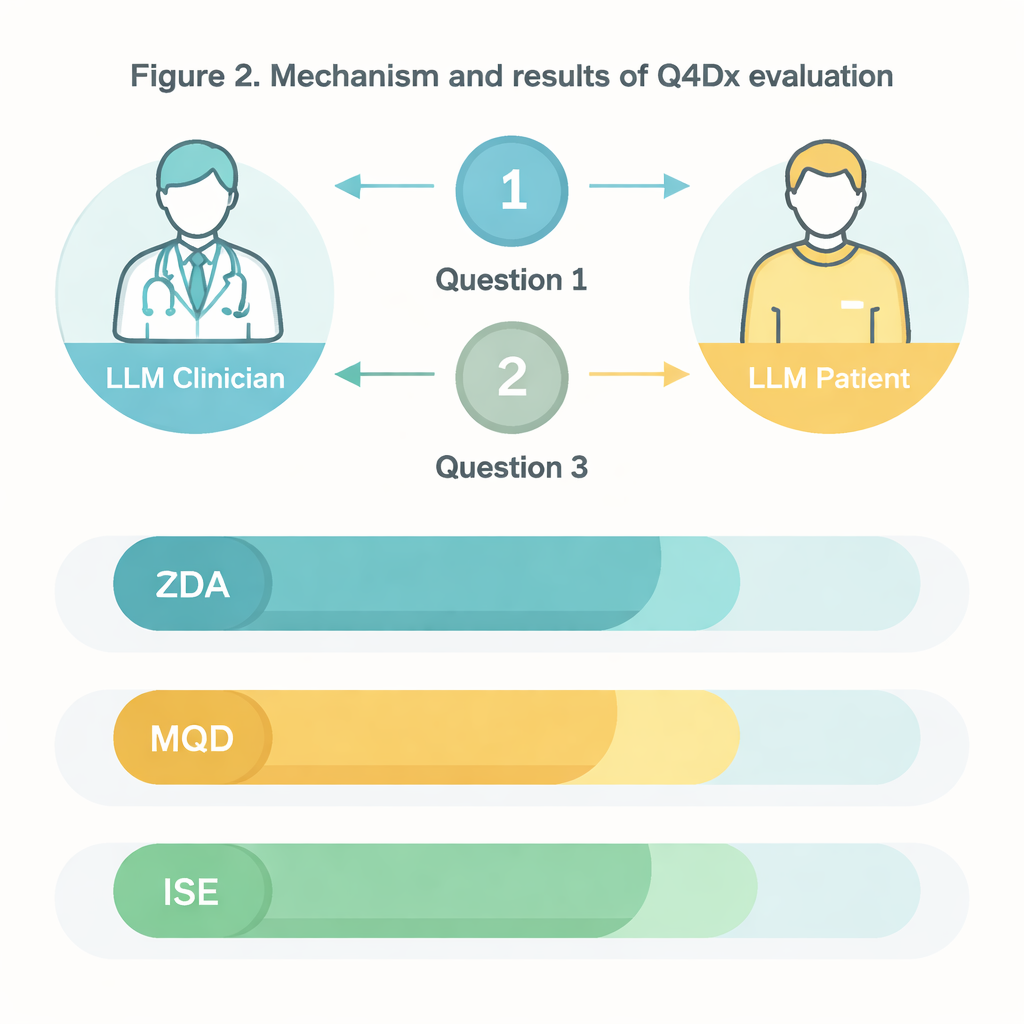 Figure 2. Mechanism and results of Q4Dx evaluation

LLM Clinician

1

Question 1

2

Question 3

LLM Patient

ZDA

MQD

ISE